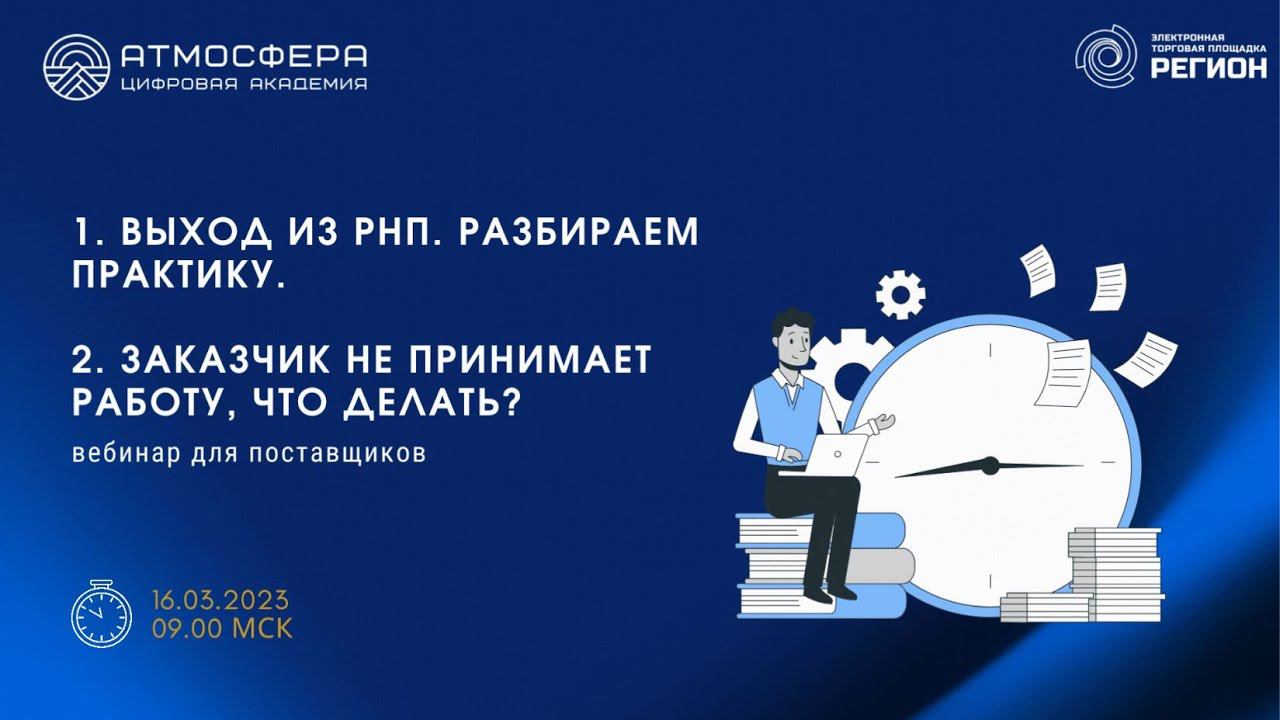 АТМОСФЕРА
ЦИФРОВАЯ АКАДЕМИЯ

ЭЛЕКТРОННАЯ ТОРГОВАЯ ПЛОЩАДКА
РЕГИОН

1. ВЫХОД ИЗ РНП. РАЗБИРАЕМ ПРАКТИКУ.

2. ЗАКАЗЧИК НЕ ПРИНИМАЕТ РАБОТУ, ЧТО ДЕЛАТЬ?

вебинар для поставщиков

16.03.2023
09.00 МСК